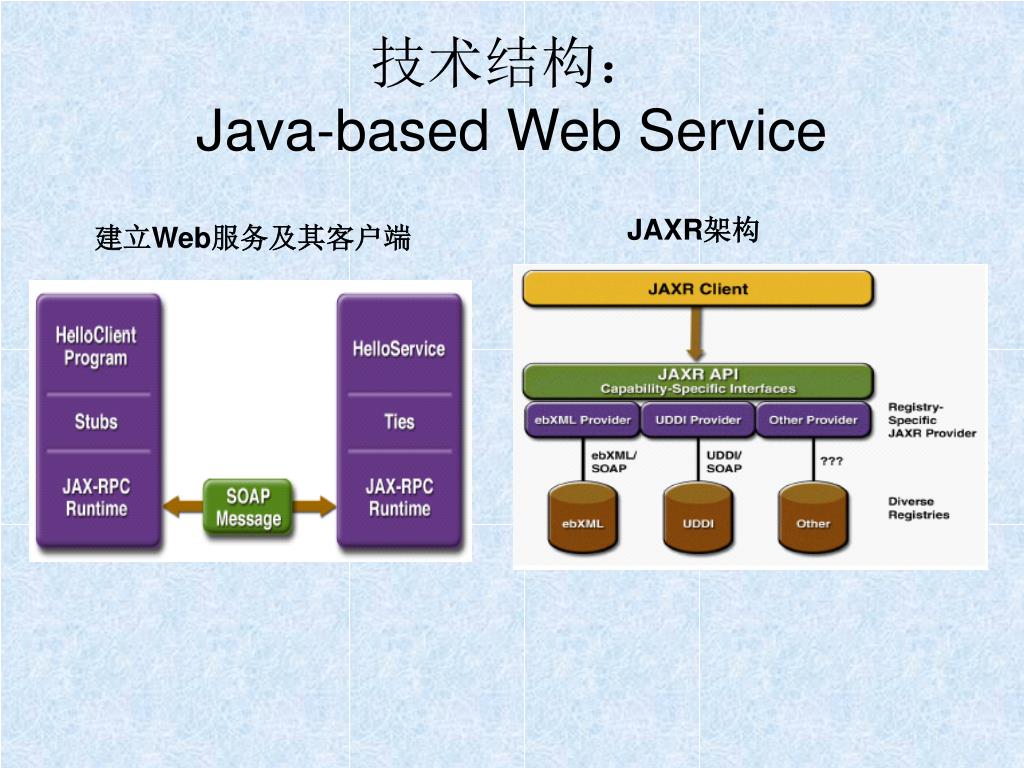 技术结构：
Java-based Web Service

建立Web服务及其客户端

HelloClient Program

Stubs

JAX-RPC Runtime

SOAP Message

HelloService

Ties

JAX-RPC Runtime

JAXR架构

JAXR Client

JAXR API
Capability-Specific Interfaces

ebXML Provider

UDDI Provider

Other Provider

Registry-Specific JAXR Provider

ebXML/ SOAP

UDDI/ SOAP

???

ebXML

UDDI

Other

Diverse Registries